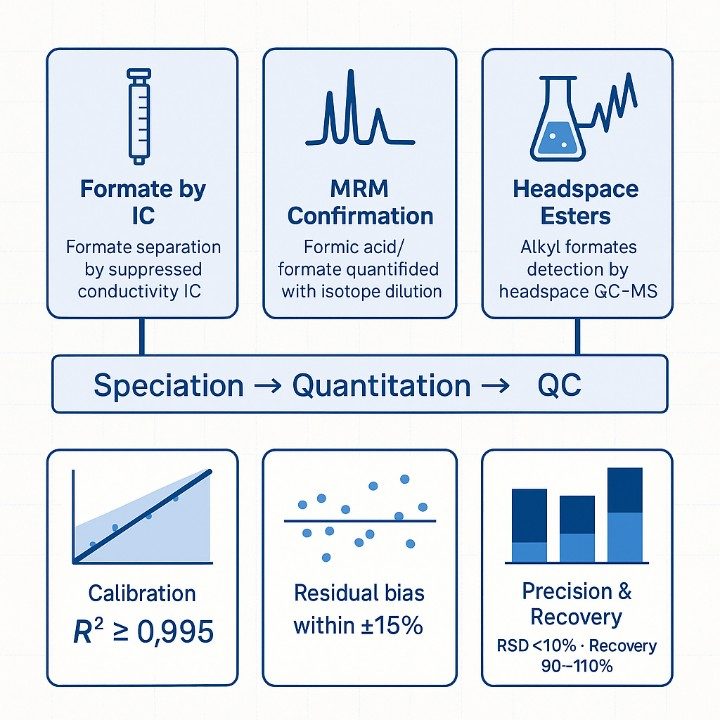 Formate by IC

Formate separation by suppressed conductivity IC

MRM Confirmation

Formic acid/ formate quantified with isotope dilution

Headspace Esters

Alkyl formates detection by headspace GC-MS

Speciation → Quantitation → QC

Calibration

$R^2 \geq 0,995$

Residual bias within ±15%

Precision & Recovery

RSD <10% · Recovery 90–110%